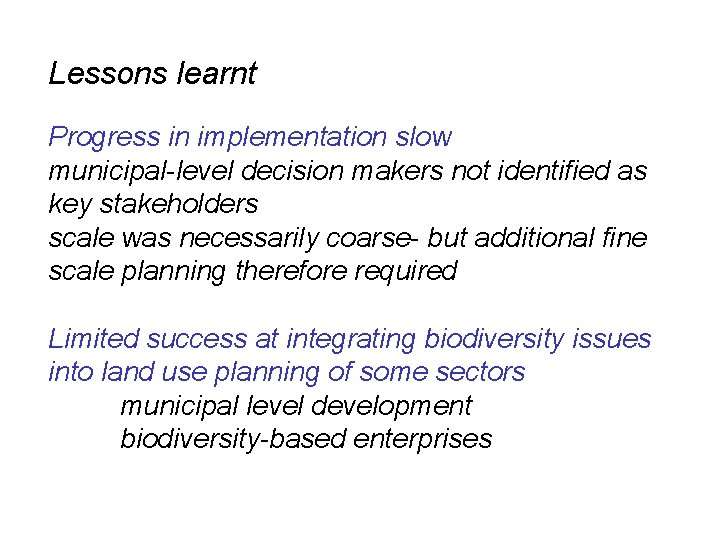 Lessons learnt

Progress in implementation slow
municipal-level decision makers not identified as key stakeholders
scale was necessarily coarse- but additional fine scale planning therefore required

Limited success at integrating biodiversity issues into land use planning of some sectors
municipal level development
biodiversity-based enterprises